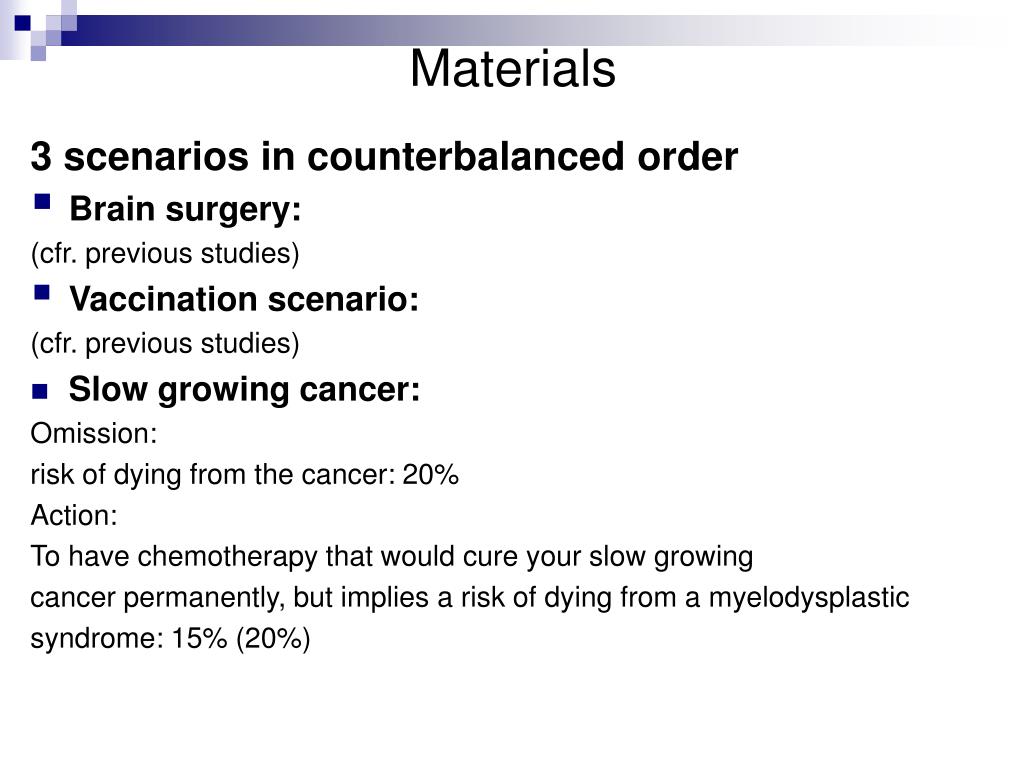 Materials

3 scenarios in counterbalanced order

Brain surgery:
(cfr. previous studies)

Vaccination scenario:
(cfr. previous studies)

Slow growing cancer:
Omission:
risk of dying from the cancer: 20%
Action:
To have chemotherapy that would cure your slow growing cancer permanently, but implies a risk of dying from a myelodysplastic syndrome: 15% (20%)